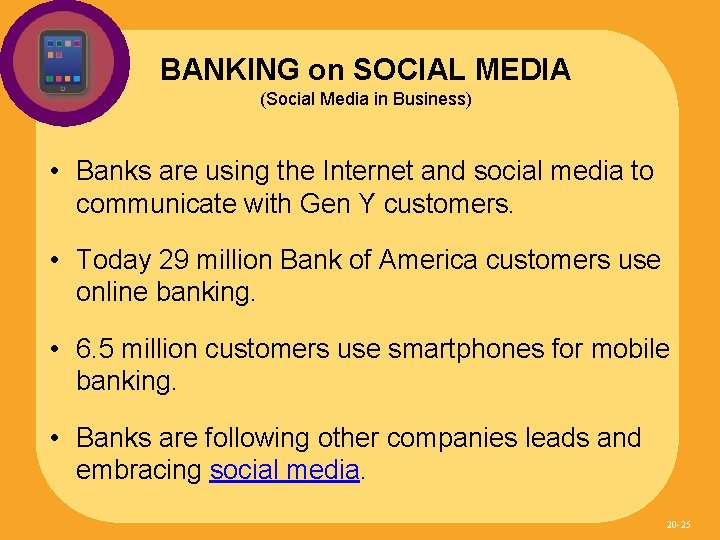 BANKING on SOCIAL MEDIA
(Social Media in Business)

• Banks are using the Internet and social media to communicate with Gen Y customers.

• Today 29 million Bank of America customers use online banking.

• 6.5 million customers use smartphones for mobile banking.

• Banks are following other companies leads and embracing social media.

20-25